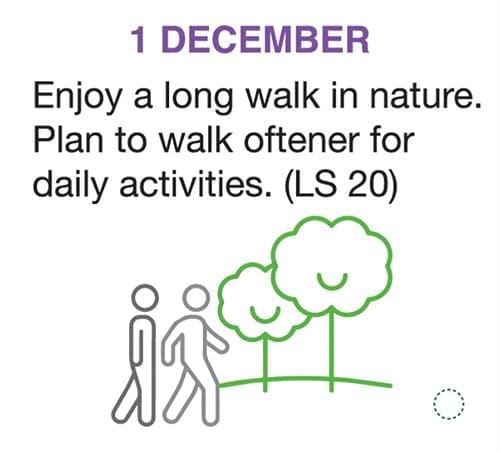 1 DECEMBER

Enjoy a long walk in nature. Plan to walk oftener for daily activities. (LS 20)